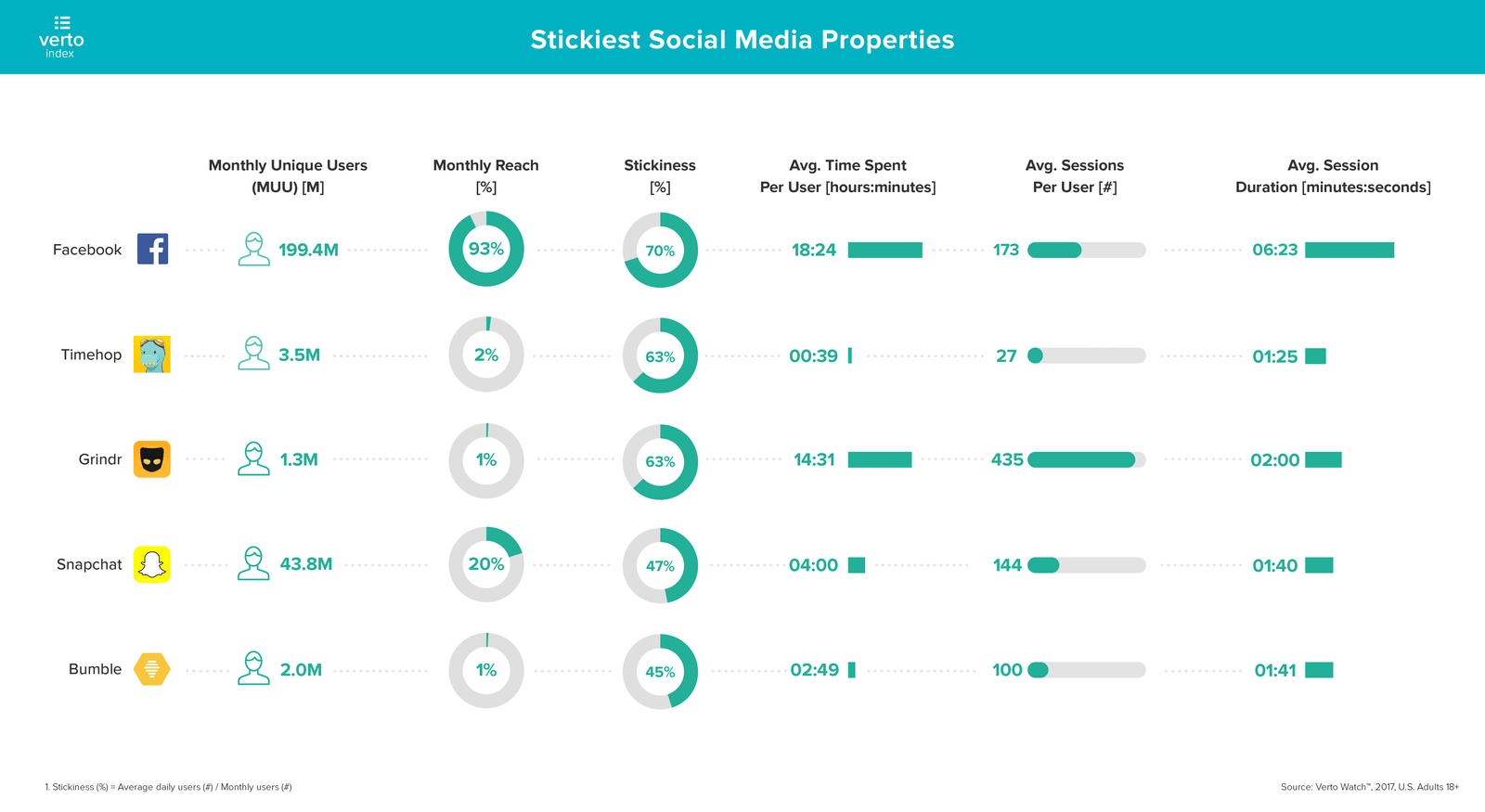 verto index

Stickiest Social Media Properties

| | Monthly Unique Users (MUU) [M] | Monthly Reach [%] | Stickiness [%] | Avg. Time Spent Per User [hours:minutes] | Avg. Sessions Per User [#] | Avg. Session Duration [minutes:seconds] |
|---|---|---|---|---|---|---|
| Facebook | 199.4M | 93% | 70% | 18:24 | 173 | 06:23 |
| Timehop | 3.5M | 2% | 63% | 00:39 | 27 | 01:25 |
| Grindr | 1.3M | 1% | 63% | 14:31 | 435 | 02:00 |
| Snapchat | 43.8M | 20% | 47% | 04:00 | 144 | 01:40 |
| Bumble | 2.0M | 1% | 45% | 02:49 | 100 | 01:41 |

1. Stickiness (%) = Average daily users (#) / Monthly users (#)

Source: Verto Watch™, 2017, U.S. Adults 18+